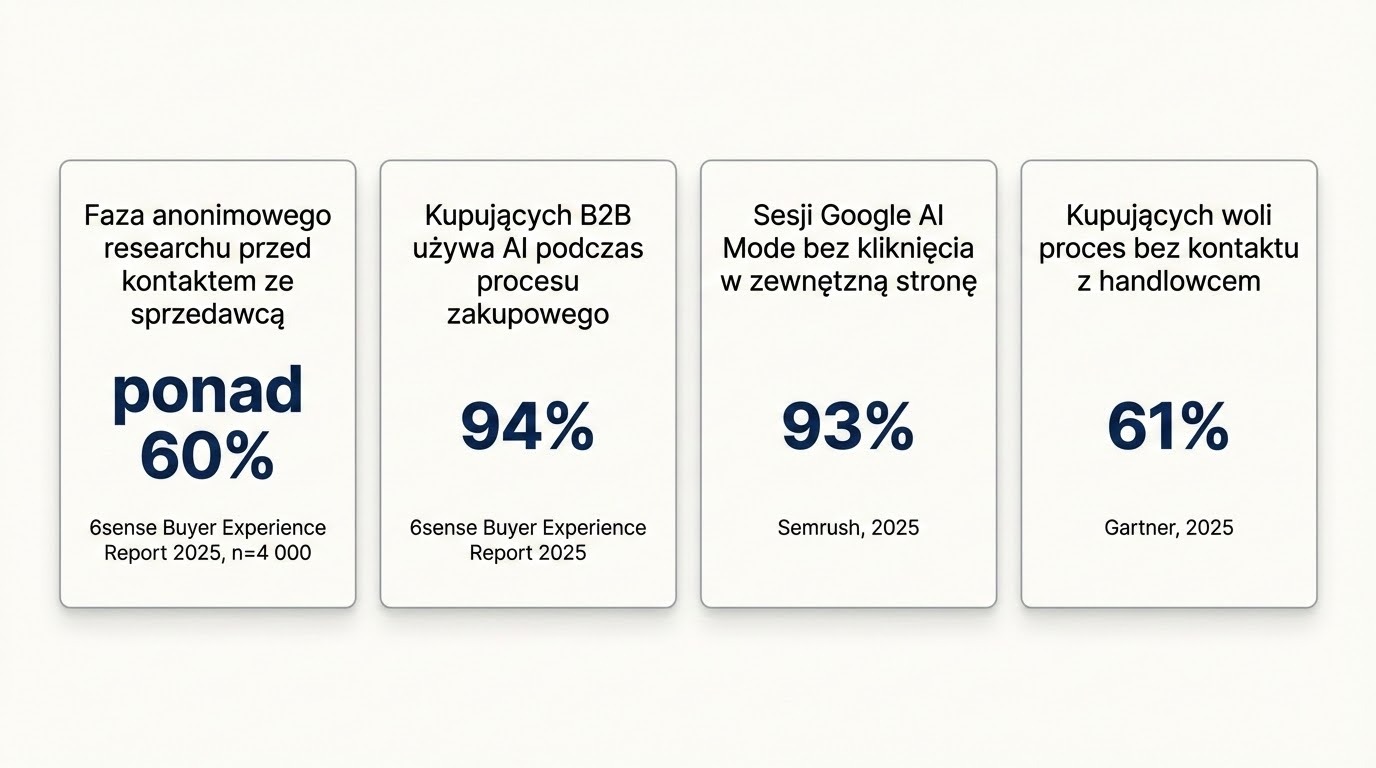 Faza anonimowego researchu przed kontaktem ze sprzedawcą

ponad 60%

6sense Buyer Experience Report 2025, n=4 000

Kupujących B2B używa AI podczas procesu zakupowego

94%

6sense Buyer Experience Report 2025

Sesji Google AI Mode bez kliknięcia w zewnętrzną stronę

93%

Semrush, 2025

Kupujących woli proces bez kontaktu z handlowcem

61%

Gartner, 2025